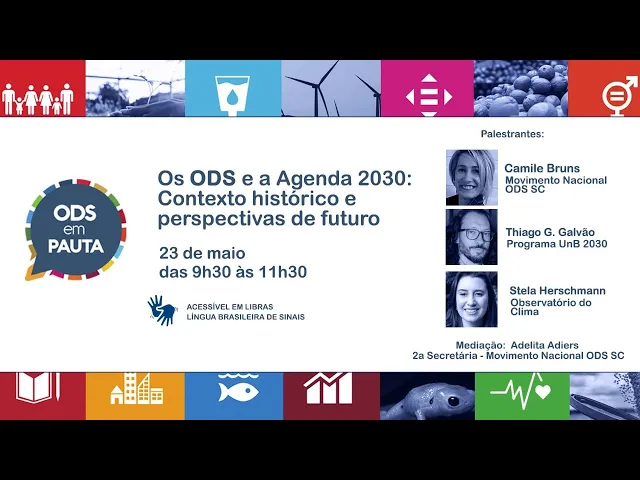 ODS em PAUTA

Os ODS e a Agenda 2030: Contexto histórico e perspectivas de futuro

23 de maio
das 9h30 às 11h30

ACESSÍVEL EM LIBRAS
LÍNGUA BRASILEIRA DE SINAIS

Palestrantes:

Camile Bruns
Movimento Nacional ODS SC

Thiago G. Galvão
Programa UnB 2030

Stela Herschmann
Observatório do Clima

Mediação: Adelita Adiers
2a Secretária - Movimento Nacional ODS SC